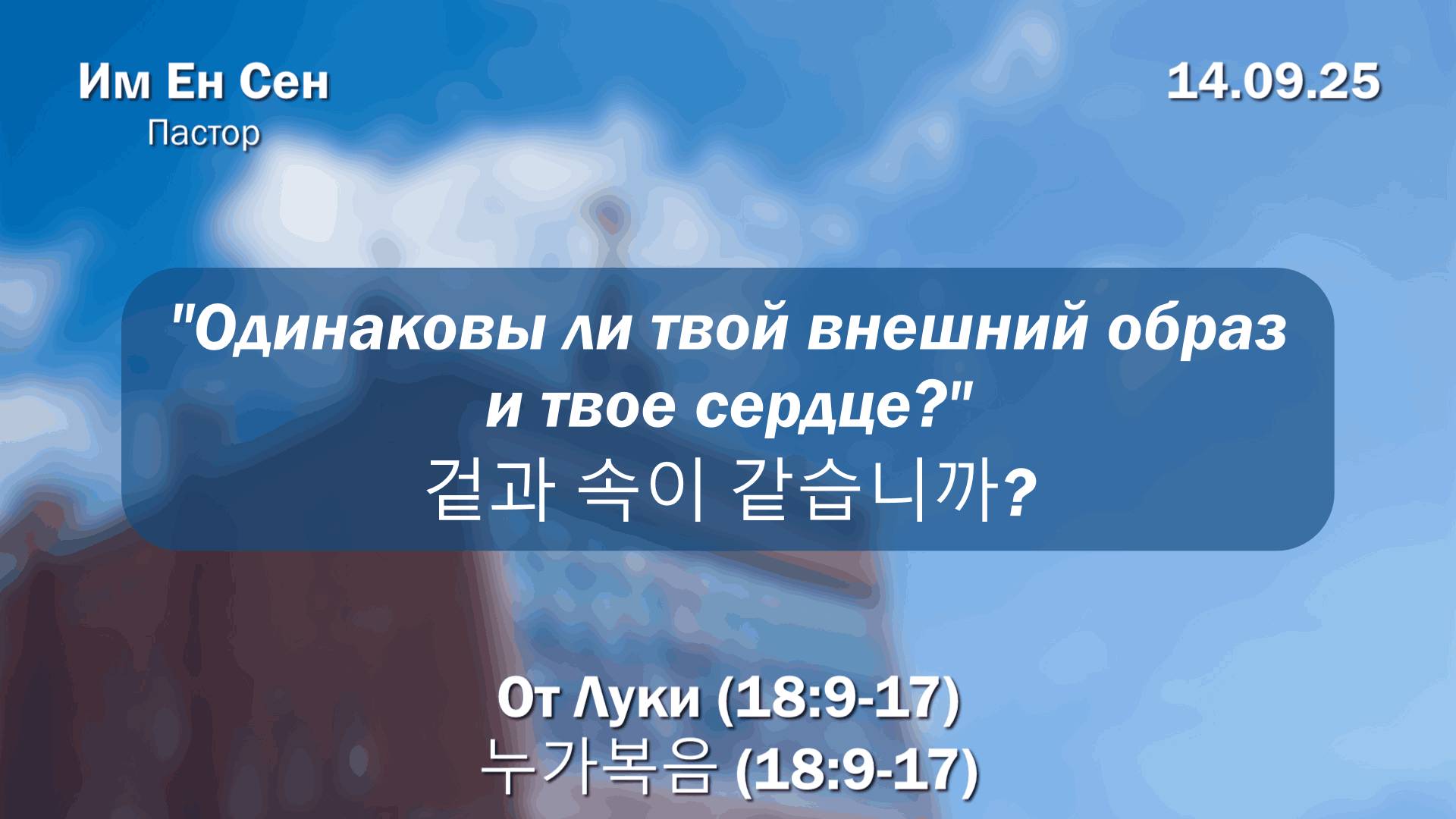 Им Ен Сен
Пастор

14.09.25

"Одинаковы ли твой внешний образ и твое сердце?"
겉과 속이 같습니까?

От Луки (18:9-17)
누가복음 (18:9-17)